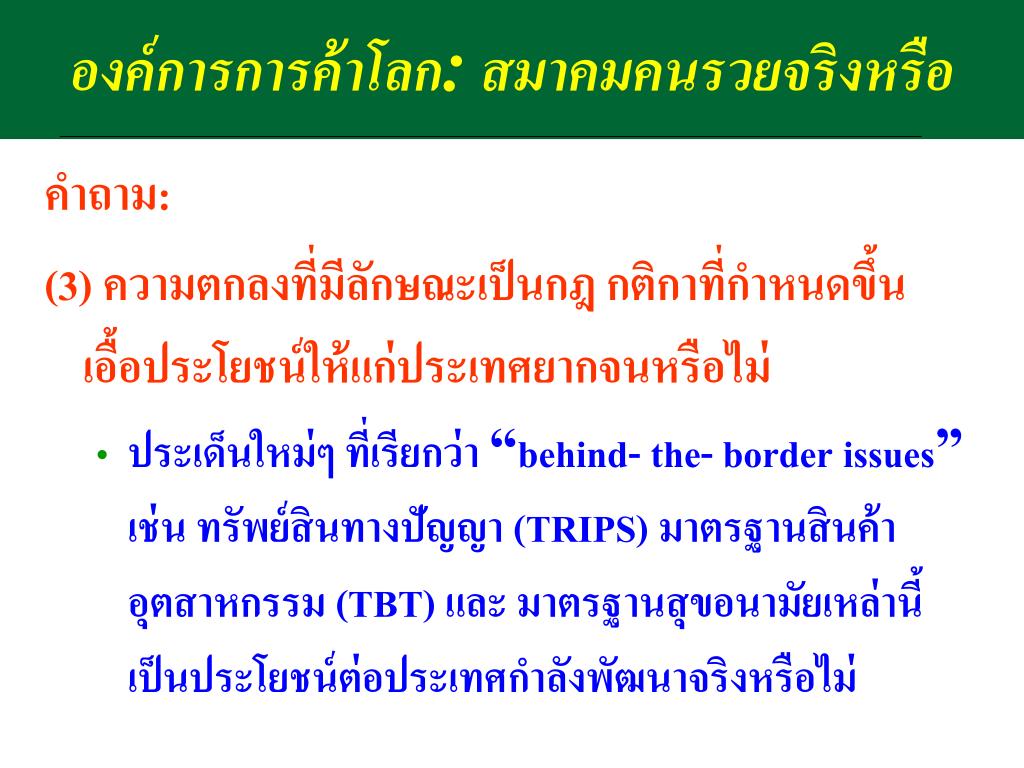 องค์การการค้าโลก: สมาคมคนรวยจริงหรือ

คำถาม:

(3) ความตกลงที่มีลักษณะเป็นกฎ กติกาที่กำหนดขึ้นเอื้อประโยชน์ให้แก่ประเทศยากจนหรือไม่

• ประเด็นใหม่ๆ ที่เรียกว่า “behind- the- border issues” เช่น ทรัพย์สินทางปัญญา (TRIPS) มาตรฐานสินค้าอุตสาหกรรม (TBT) และ มาตรฐานสุขอนามัยเหล่านี้เป็นประโยชน์ต่อประเทศกำลังพัฒนาจริงหรือไม่